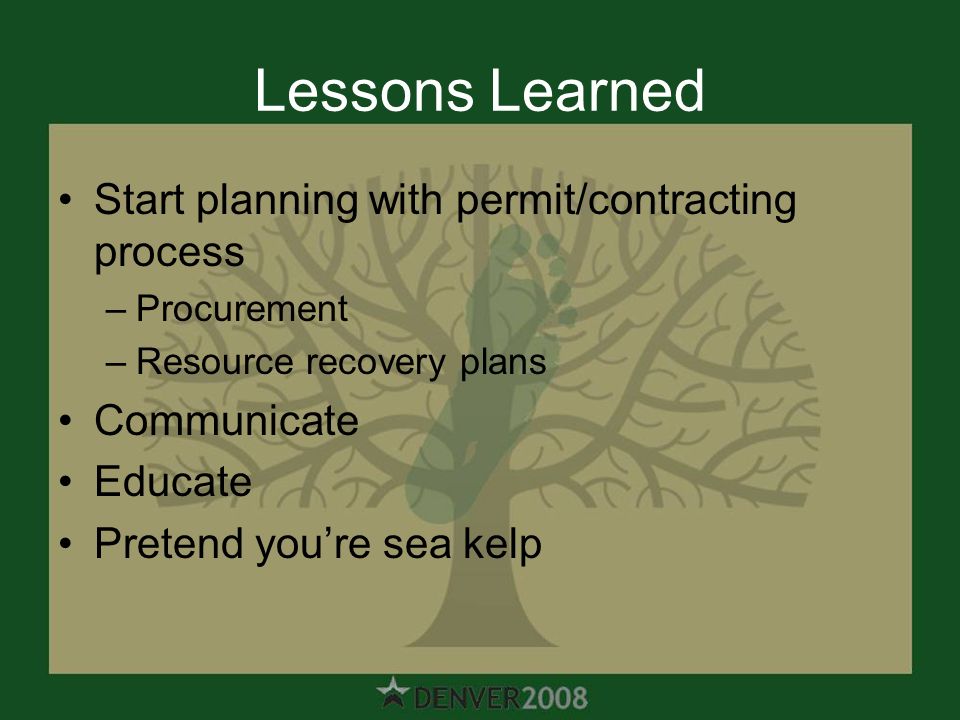 Lessons Learned

• Start planning with permit/contracting process
– Procurement
– Resource recovery plans
• Communicate
• Educate
• Pretend you're sea kelp

DENVER2008